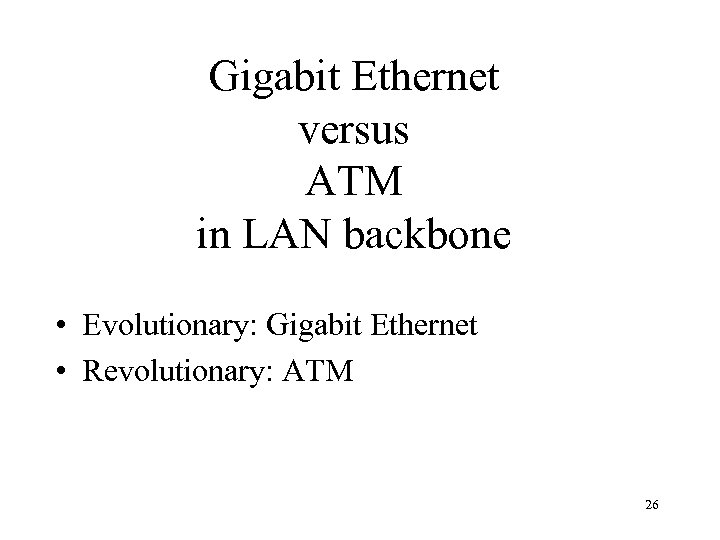 Gigabit Ethernet
versus
ATM
in LAN backbone

• Evolutionary: Gigabit Ethernet
• Revolutionary: ATM

26